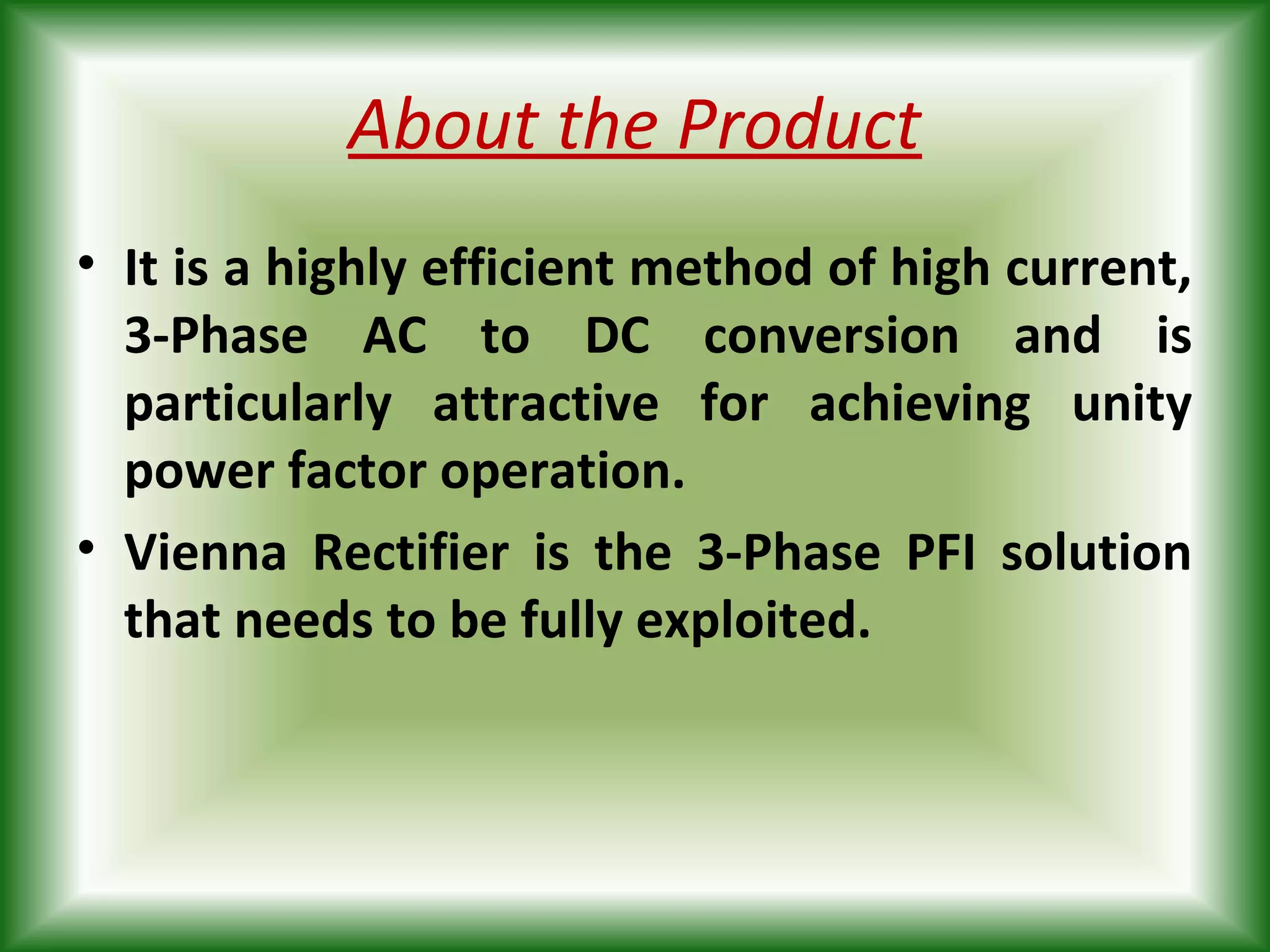 About the Product

• It is a highly efficient method of high current, 3-Phase AC to DC conversion and is particularly attractive for achieving unity power factor operation.

• Vienna Rectifier is the 3-Phase PFI solution that needs to be fully exploited.